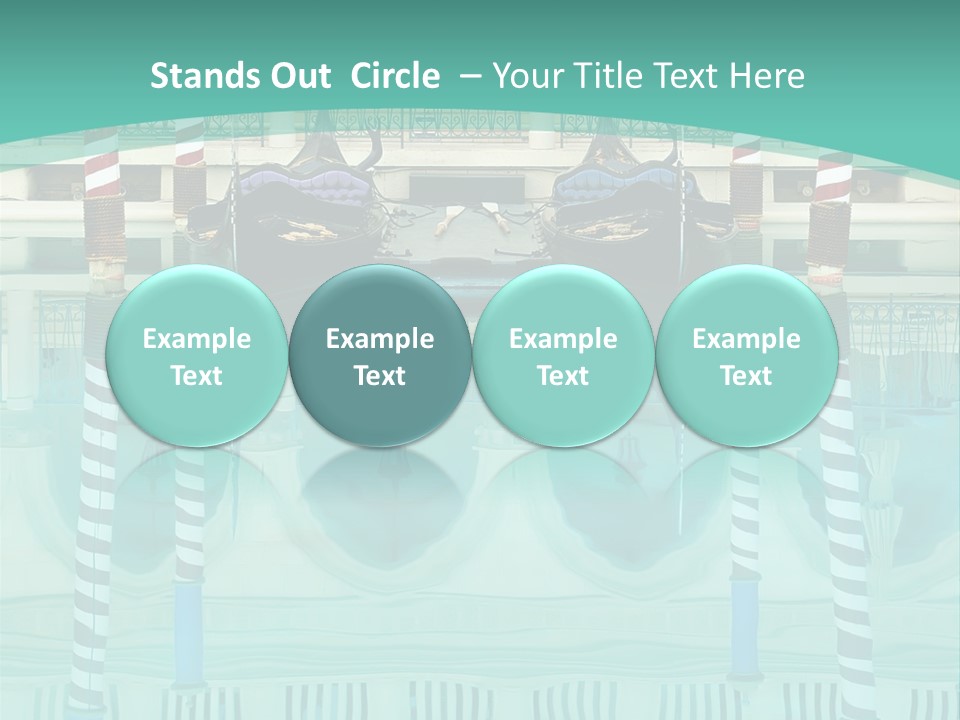 Stands Out Circle – Your Title Text Here

Example Text

Example Text

Example Text

Example Text